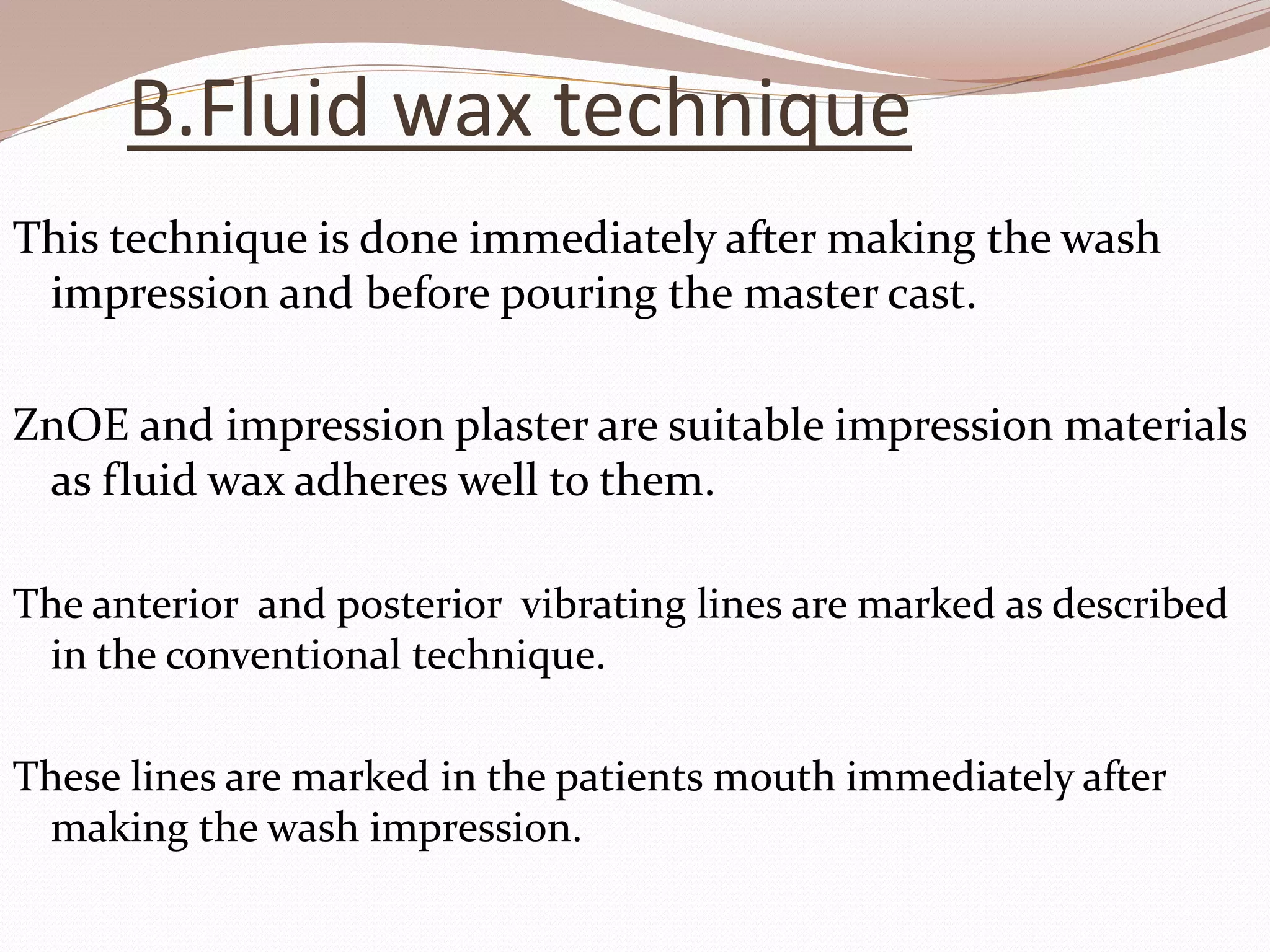 B.Fluid wax technique

This technique is done immediately after making the wash impression and before pouring the master cast.

ZnOE and impression plaster are suitable impression materials as fluid wax adheres well to them.

The anterior and posterior vibrating lines are marked as described in the conventional technique.

These lines are marked in the patients mouth immediately after making the wash impression.